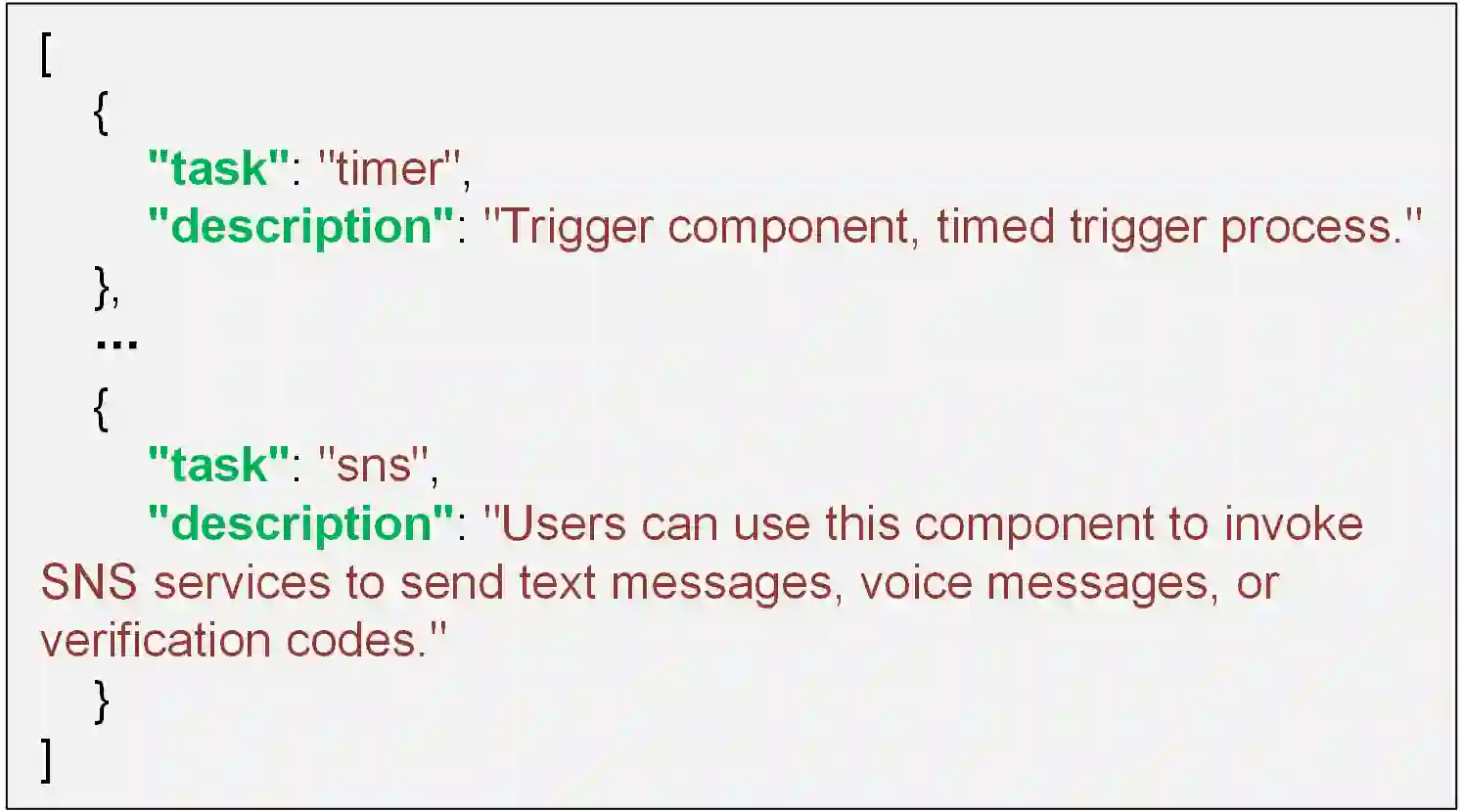 [
  {
    "task": "timer",
    "description": "Trigger component, timed trigger process."
  },
  ...
  {
    "task": "sns",
    "description": "Users can use this component to invoke SNS services to send text messages, voice messages, or verification codes."
  }
]